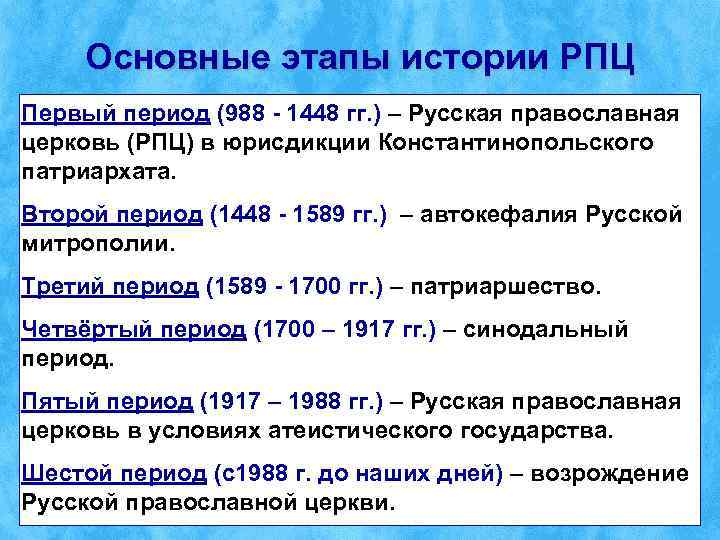 Основные этапы истории РПЦ

Первый период (988 - 1448 гг.) – Русская православная церковь (РПЦ) в юрисдикции Константинопольского патриархата.

Второй период (1448 - 1589 гг.) – автокефалия Русской митрополии.

Третий период (1589 - 1700 гг.) – патриаршество.

Четвёртый период (1700 – 1917 гг.) – синодальный период.

Пятый период (1917 – 1988 гг.) – Русская православная церковь в условиях атеистического государства.

Шестой период (с1988 г. до наших дней) – возрождение Русской православной церкви.